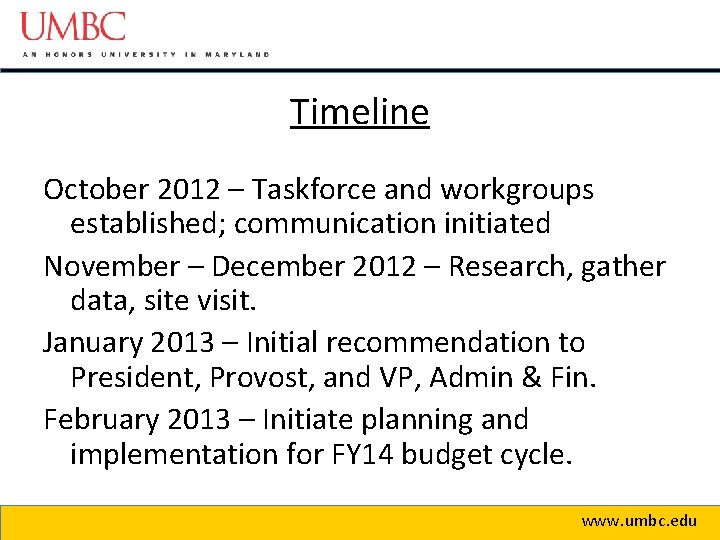 UMBC
AN HONORS UNIVERSITY IN MARYLAND

Timeline

October 2012 – Taskforce and workgroups established; communication initiated

November – December 2012 – Research, gather data, site visit.

January 2013 – Initial recommendation to President, Provost, and VP, Admin & Fin.

February 2013 – Initiate planning and implementation for FY14 budget cycle.

www.umbc.edu